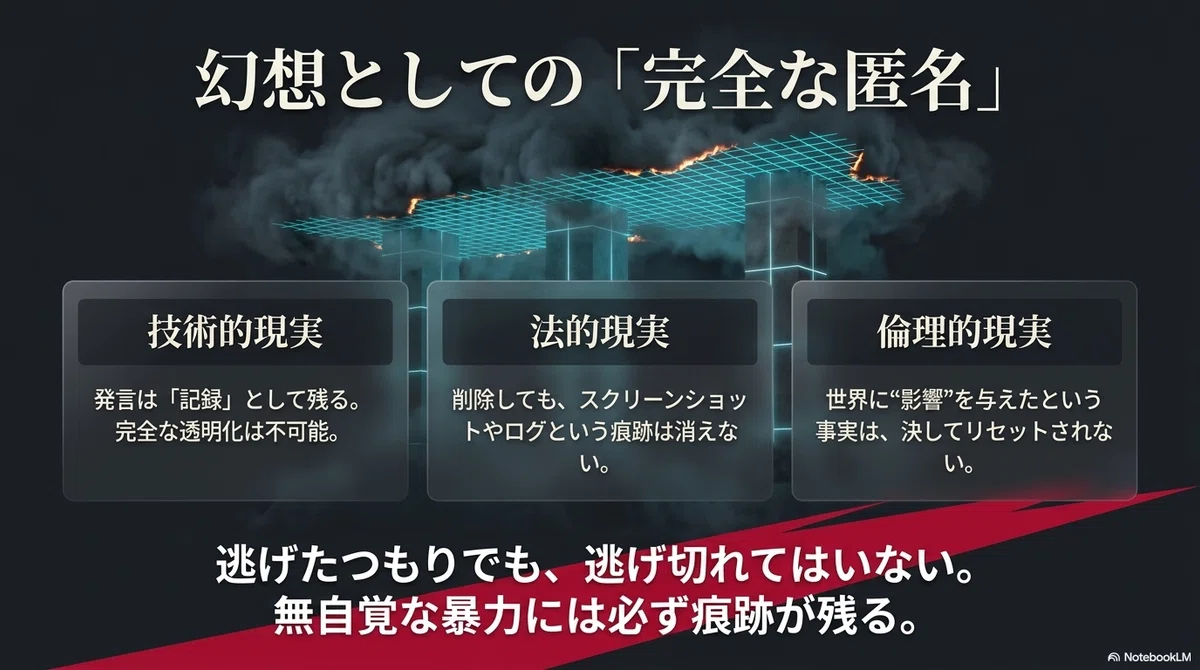 幻想としての「完全な匿名」

技術的現実

発言は「記録」として残る。完全な透明化は不可能。

法的現実

削除しても、スクリーンショットやログという痕跡は消えない。

倫理的現実

世界に“影響”を与えたという事実は、決してリセットされない。

逃げたつもりでも、逃げ切れてはいない。
無自覚な暴力には必ず痕跡が残る。

NotebookLM